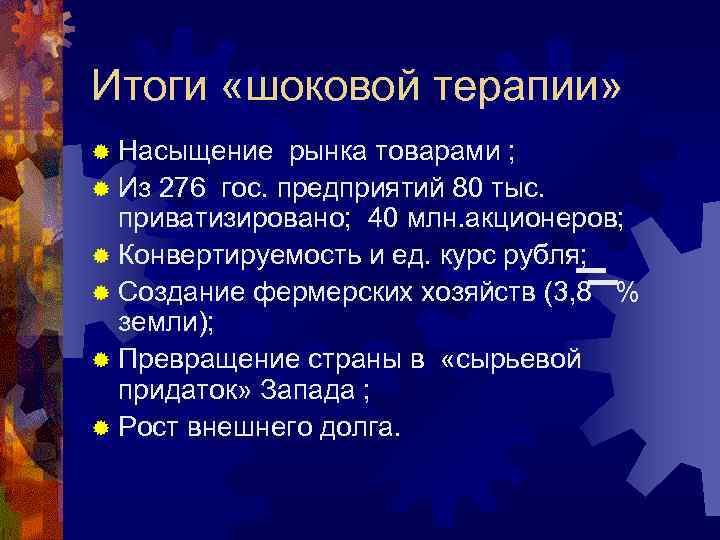 Итоги «шоковой терапии»

Насыщение рынка товарами ;

Из 276 гос. предприятий 80 тыс. приватизировано; 40 млн.акционеров;

Конвертируемость и ед. курс рубля;

Создание фермерских хозяйств (3,8 % земли);

Превращение страны в «сырьевой придаток» Запада ;

Рост внешнего долга.